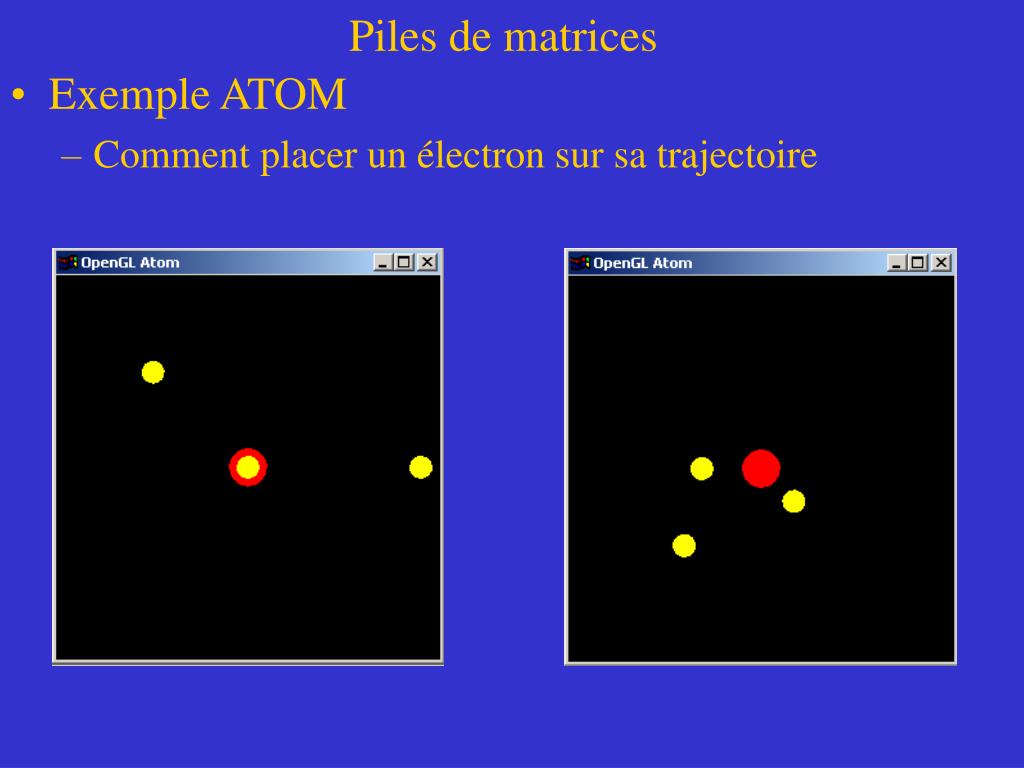 Piles de matrices

• Exemple ATOM

– Comment placer un électron sur sa trajectoire

OpenGL Atom

OpenGL Atom